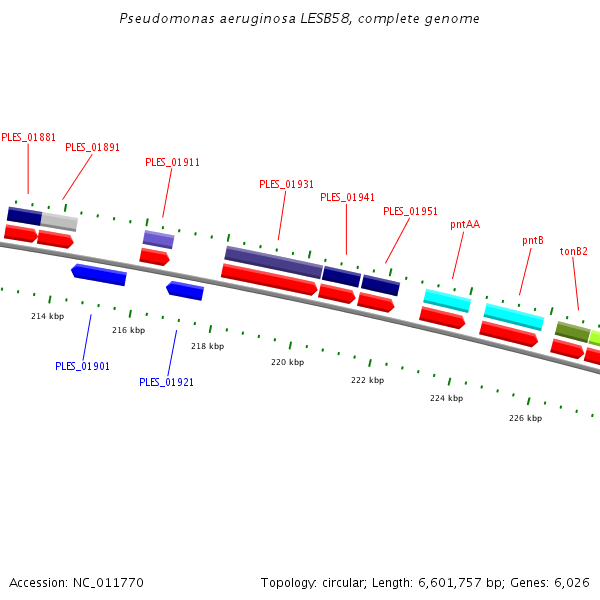 Pseudomonas aeruginosa LESB58, complete genome

PLES_01881
PLES_01891
PLES_01911
PLES_01931
PLES_01941
PLES_01951
pntAA
pntB
tonB2

214 kbp
216 kbp
218 kbp
220 kbp
222 kbp
224 kbp
226 kbp

PLES_01901
PLES_01921

Accession: NC_011770

Topology: circular; Length: 6,601,757 bp; Genes: 6,026